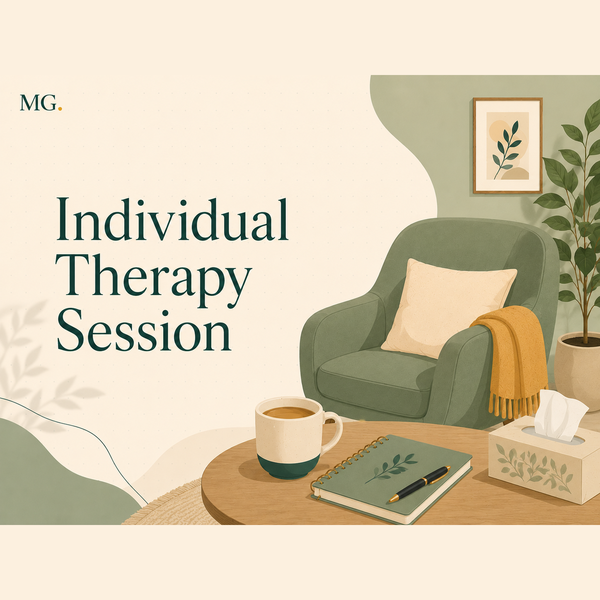 MG.

Individual Therapy Session